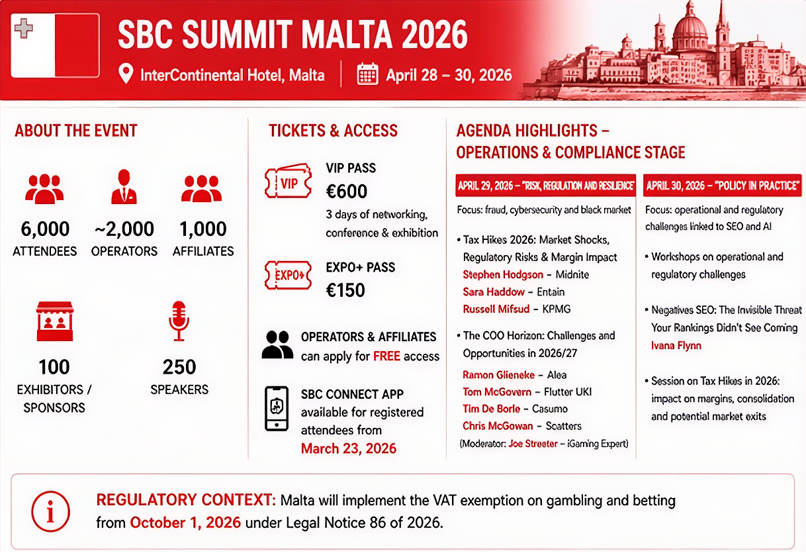 SBC SUMMIT MALTA 2026

InterContinental Hotel, Malta | April 28 – 30, 2026

ABOUT THE EVENT

6,000
ATTENDEES

~2,000
OPERATORS

1,000
AFFILIATES

100
EXHIBITORS / SPONSORS

250
SPEAKERS

TICKETS & ACCESS

VIP

VIP PASS
€600
3 days of networking, conference & exhibition

EXPO+

EXPO+ PASS
€150

OPERATORS & AFFILIATES can apply for FREE access

SBC CONNECT APP available for registered attendees from March 23, 2026

AGENDA HIGHLIGHTS – OPERATIONS & COMPLIANCE STAGE

APRIL 29, 2026 – "RISK, REGULATION AND RESILIENCE"

Focus: fraud, cybersecurity and black market

• Tax Hikes 2026: Market Shocks, Regulatory Risks & Margin Impact
Stephen Hodgson – Midnite
Sara Haddow – Entain
Russell Mifsud – KPMG

• The COO Horizon: Challenges and Opportunities in 2026/27
Ramon Glieneke – Alea
Tom McGovern – Flutter UKI
Tim De Borle – Casumo
Chris McGowan – Scatters
(Moderator: Joe Streeter – iGaming Expert)

APRIL 30, 2026 – "POLICY IN PRACTICE"

Focus: operational and regulatory challenges linked to SEO and AI

• Workshops on operational and regulatory challenges

• Negatives SEO: The Invisible Threat Your Rankings Didn't See Coming
Ivana Flynn

• Session on Tax Hikes in 2026: impact on margins, consolidation and potential market exits

REGULATORY CONTEXT: Malta will implement the VAT exemption on gambling and betting from October 1, 2026 under Legal Notice 86 of 2026.